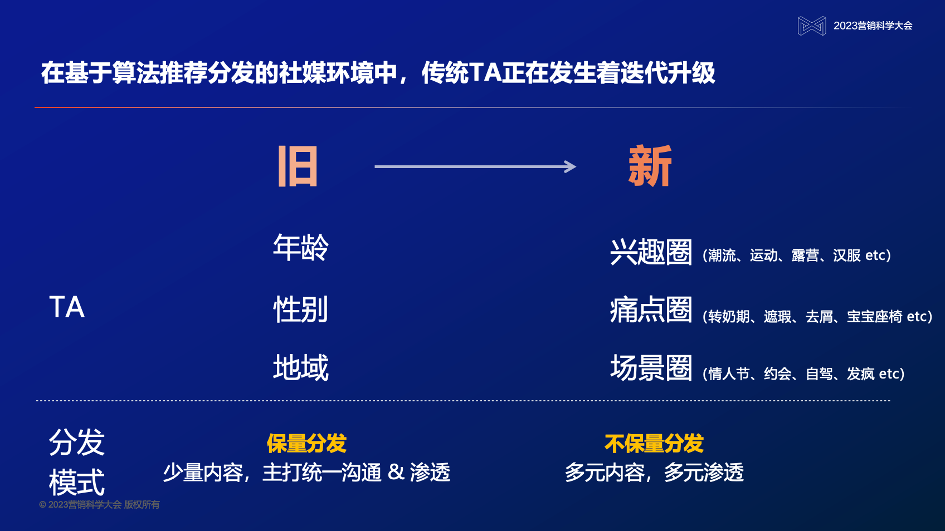 2023营销科学大会

在基于算法推荐分发的社媒环境中，传统TA正在发生着迭代升级

旧

新

TA

年龄

性别

地域

兴趣圈（潮流、运动、露营、汉服 etc）

痛点圈（转奶期、遮瑕、去屑、宝宝座椅 etc）

场景圈（情人节、约会、自驾、发疯 etc）

分发模式

保量分发

少量内容，主打统一沟通 & 渗透

不保量分发

多元内容，多元渗透

© 2023营销科学大会 版权所有